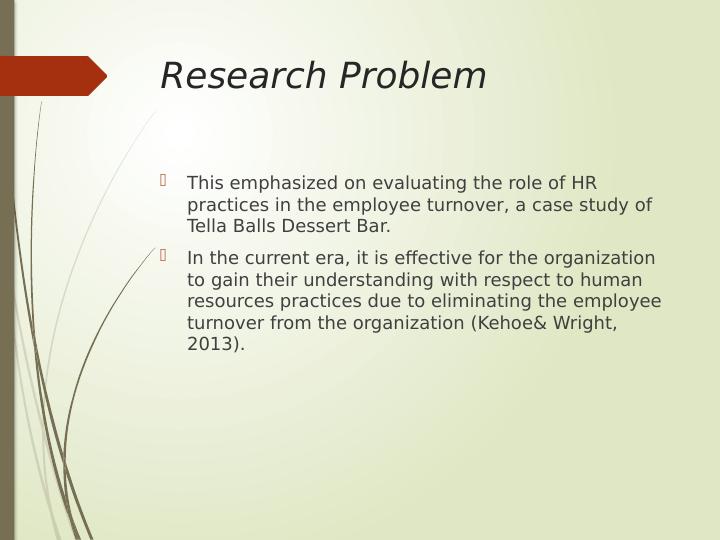 Research Problem

This emphasized on evaluating the role of HR practices in the employee turnover, a case study of Tella Balls Dessert Bar.

In the current era, it is effective for the organization to gain their understanding with respect to human resources practices due to eliminating the employee turnover from the organization (Kehoe& Wright, 2013).